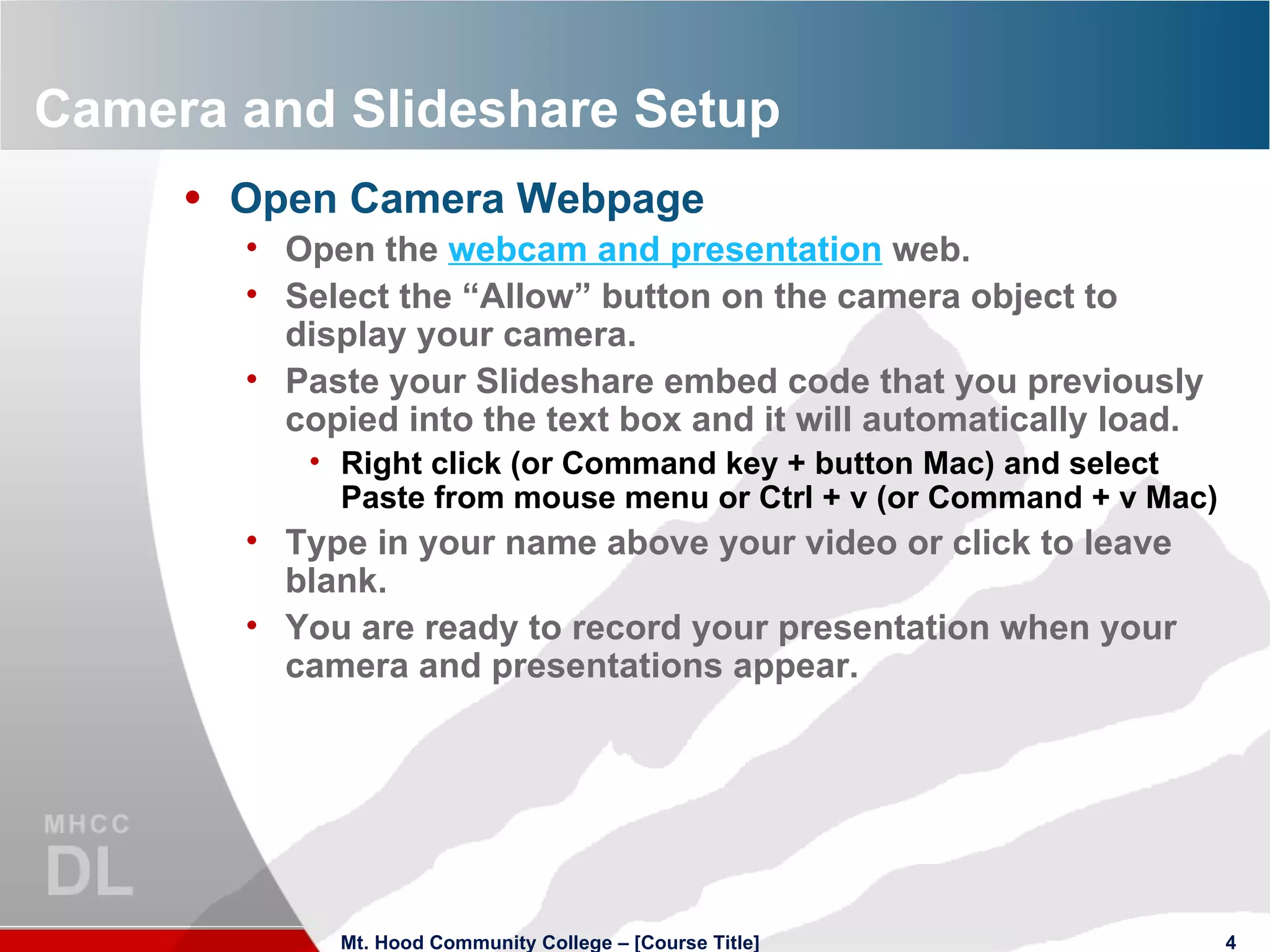 Camera and Slideshare Setup

• Open Camera Webpage
  • Open the webcam and presentation web.
  • Select the “Allow” button on the camera object to display your camera.
  • Paste your Slideshare embed code that you previously copied into the text box and it will automatically load.
    • Right click (or Command key + button Mac) and select Paste from mouse menu or Ctrl + v (or Command + v Mac)
  • Type in your name above your video or click to leave blank.
  • You are ready to record your presentation when your camera and presentations appear.

MHCC
DL

Mt. Hood Community College – [Course Title]

4